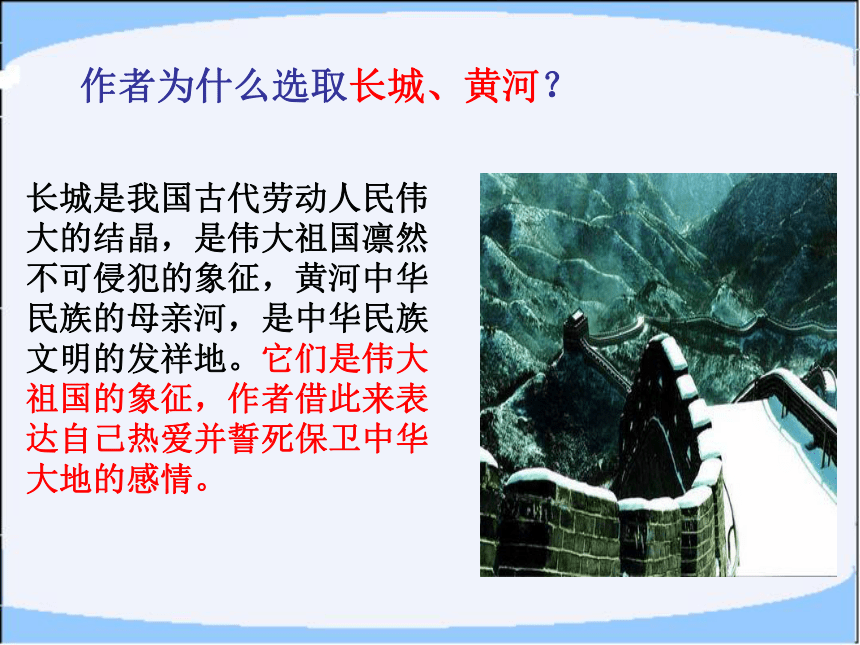 作者为什么选取长城、黄河？

长城是我国古代劳动人民伟大的结晶，是伟大祖国凛然不可侵犯的象征，黄河中华民族的母亲河，是中华民族文明的发祥地。它们是伟大祖国的象征，作者借此来表达自己热爱并誓死保卫中华大地的感情。